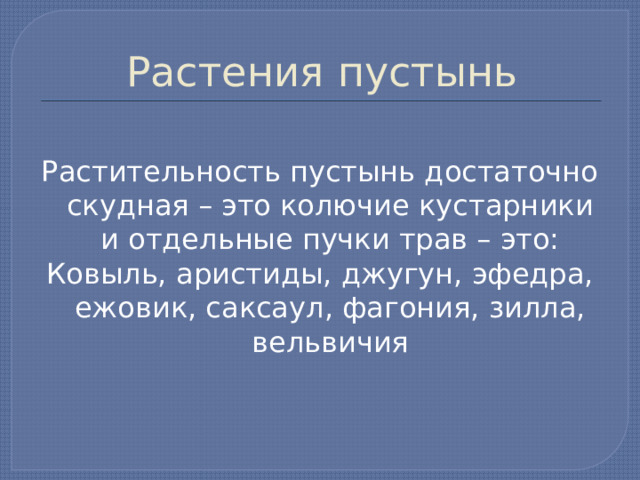 Растения пустынь

Растительность пустынь достаточно скудная – это колючие кустарники и отдельные пучки трав – это:
Ковыль, аристиды, джугун, эфедра, ежовик, саксаул, фагония, зилла, вельвичия